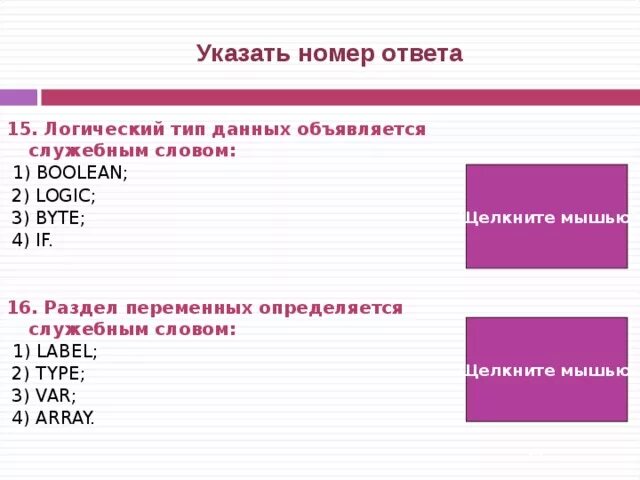 Указать номер ответа

15. Логический тип данных объявляется служебным словом:
1) BOOLEAN;
2) LOGIC;
3) BYTE;
4) IF.

Щелкните мышью

16. Раздел переменных определяется служебным словом:
1) LABEL;
2) TYPE;
3) VAR;
4) ARRAY.

Щелкните мышью